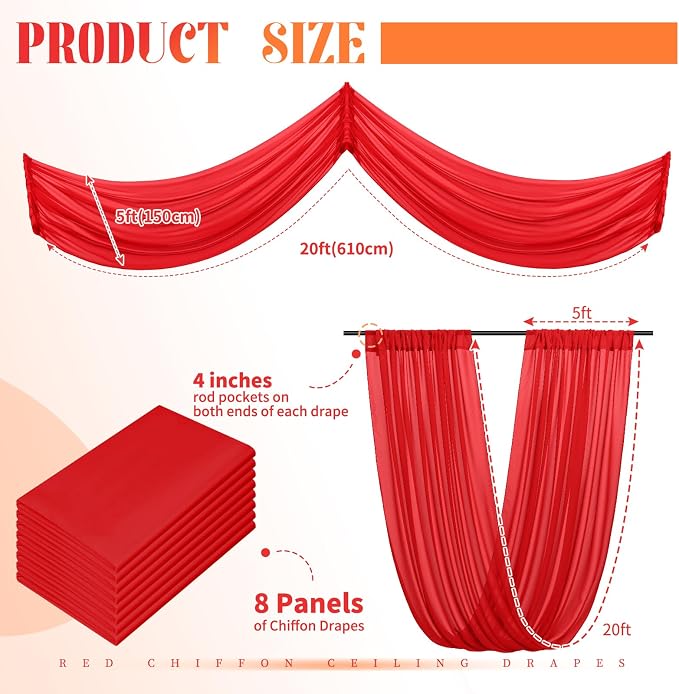 PRODUCT SIZE

5ft(150cm)

20ft(610cm)

5ft

4 inches
rod pockets on both ends of each drape

8 Panels
of Chiffon Drapes

20ft

RED CHIFFON CEILING DRAPES